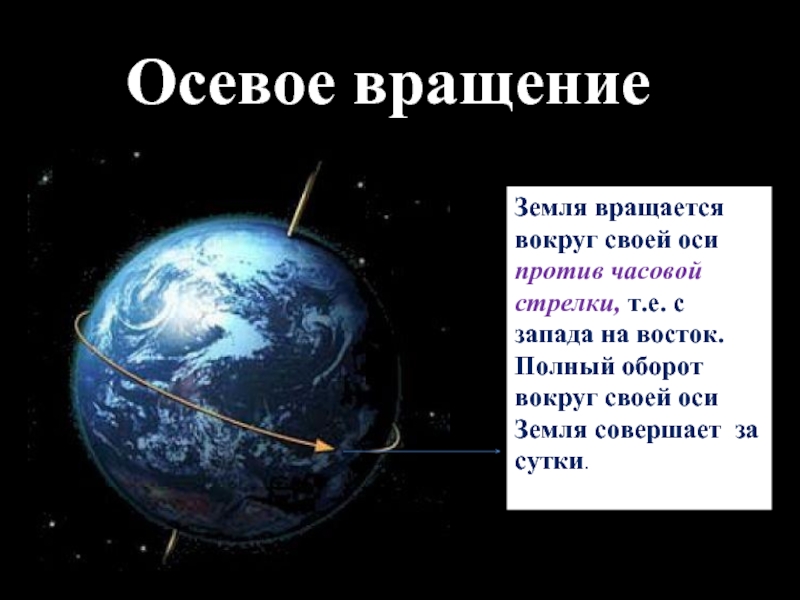 Осевое вращение

Земля вращается вокруг своей оси против часовой стрелки, т.е. с запада на восток. Полный оборот вокруг своей оси Земля совершает за сутки.